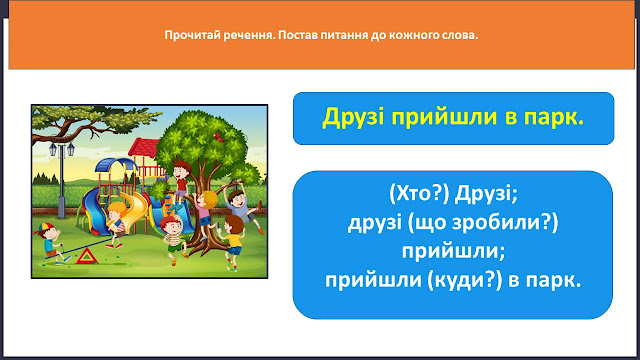 Прочитай речення. Постав питання до кожного слова.

Друзі прийшли в парк.

(Хто?) Друзі;
друзі (що зробили?)
прийшли;
прийшли (куди?) в парк.